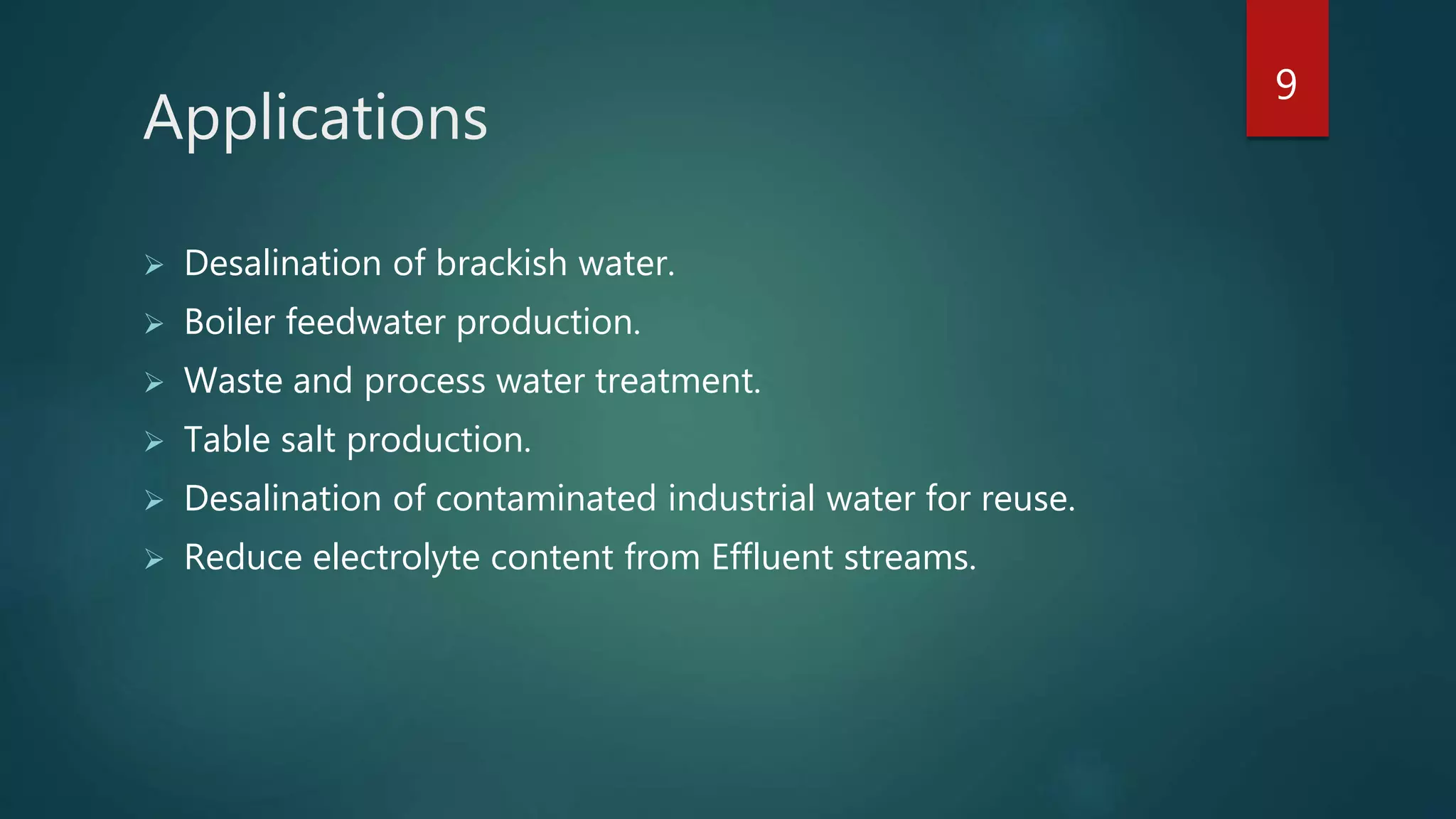 9

Applications

➢ Desalination of brackish water.
➢ Boiler feedwater production.
➢ Waste and process water treatment.
➢ Table salt production.
➢ Desalination of contaminated industrial water for reuse.
➢ Reduce electrolyte content from Effluent streams.